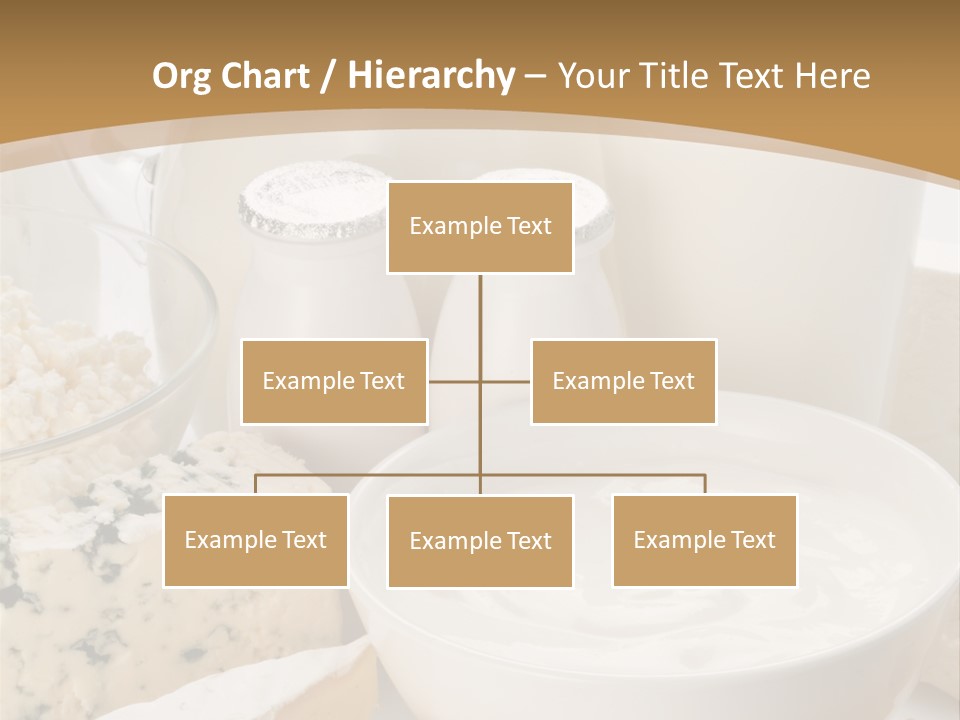 Org Chart / Hierarchy – Your Title Text Here

Example Text

Example Text

Example Text

Example Text

Example Text

Example Text